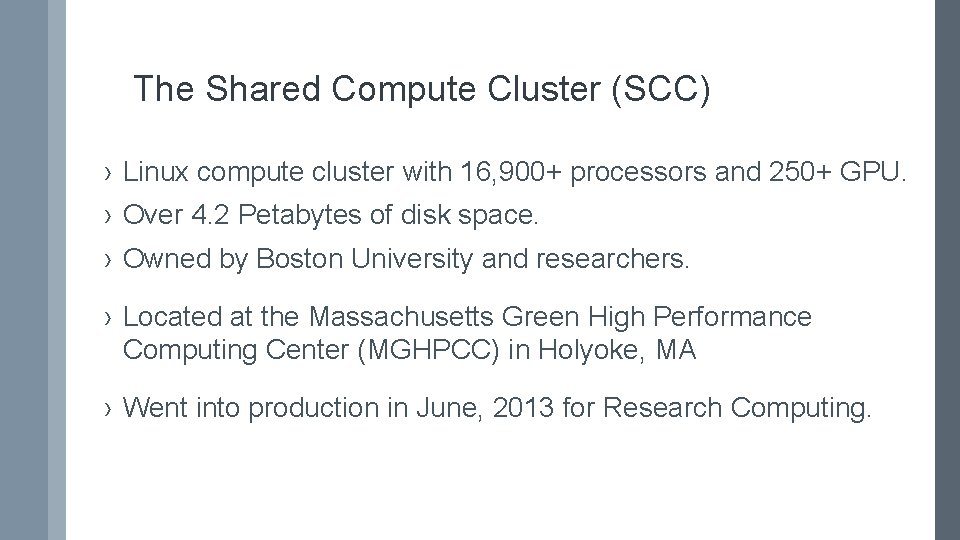 The Shared Compute Cluster (SCC)

› Linux compute cluster with 16,900+ processors and 250+ GPU.

› Over 4.2 Petabytes of disk space.

› Owned by Boston University and researchers.

› Located at the Massachusetts Green High Performance Computing Center (MGHPCC) in Holyoke, MA

› Went into production in June, 2013 for Research Computing.